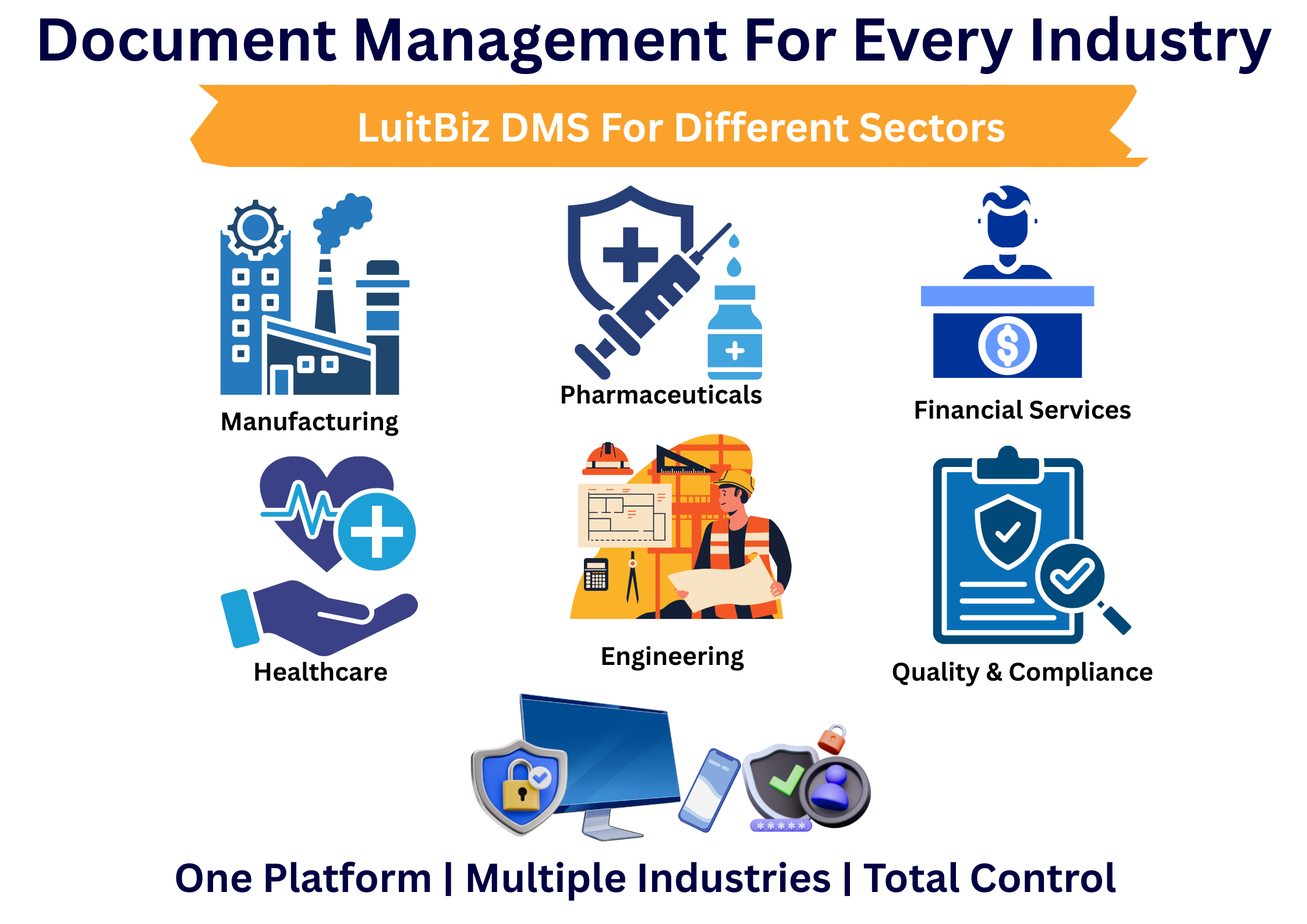 Document Management For Every Industry

LuitBiz DMS For Different Sectors

Manufacturing

Pharmaceuticals

Financial Services

Healthcare

Engineering

Quality & Compliance

*****

One Platform | Multiple Industries | Total Control